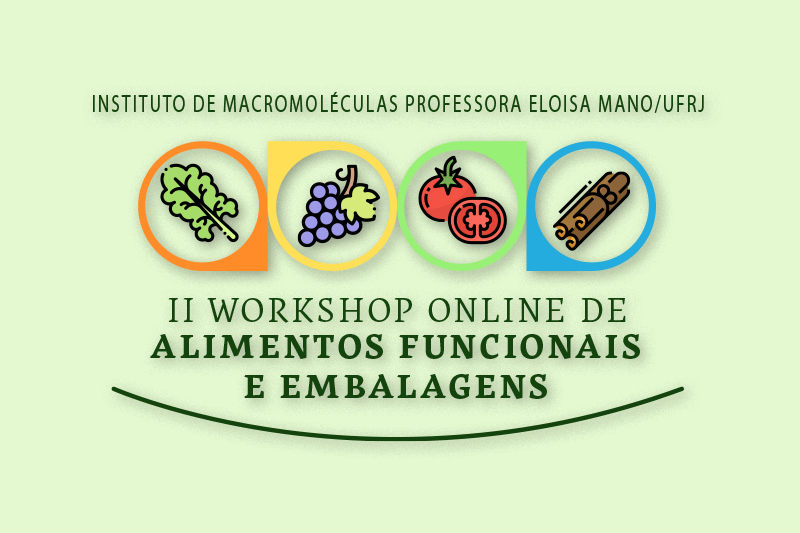 INSTITUTO DE MACROMOLÉCULAS PROFESSORA ELOISA MANO/UFRJ

II WORKSHOP ONLINE DE
ALIMENTOS FUNCIONAIS
E EMBALAGENS